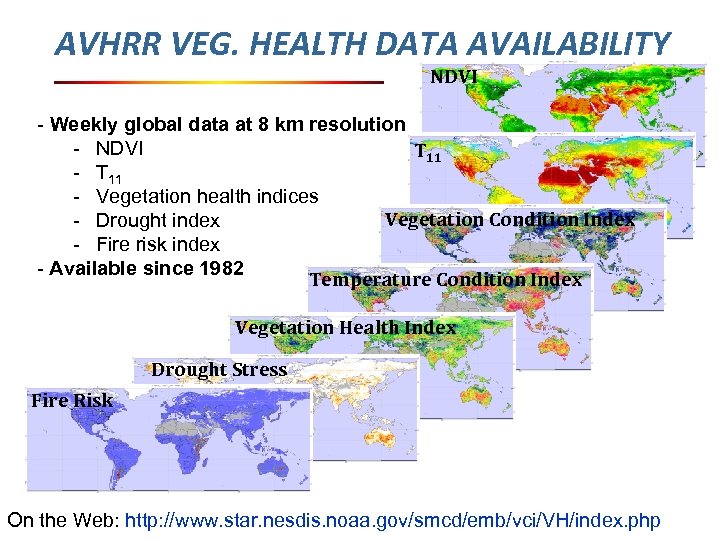 AVHRR VEG. HEALTH DATA AVAILABILITY

- Weekly global data at 8 km resolution
- NDVI
- $T_{11}$
- Vegetation health indices
- Drought index
- Fire risk index
- Available since 1982

NDVI

$T_{11}$

Vegetation Condition Index

Temperature Condition Index

Vegetation Health Index

Drought Stress

Fire Risk

On the Web: http://www.star.nesdis.noaa.gov/smcd/emb/vci/VH/index.php